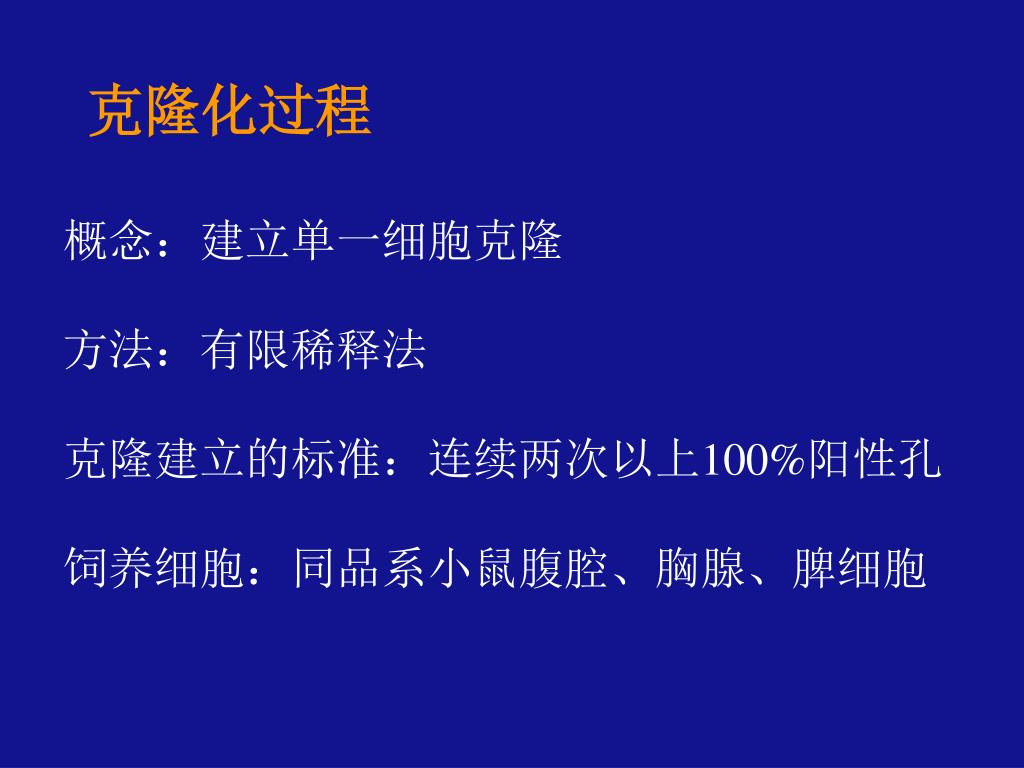 克隆化过程

概念：建立单一细胞克隆

方法：有限稀释法

克隆建立的标准：连续两次以上100%阳性孔

饲养细胞：同品系小鼠腹腔、胸腺、脾细胞